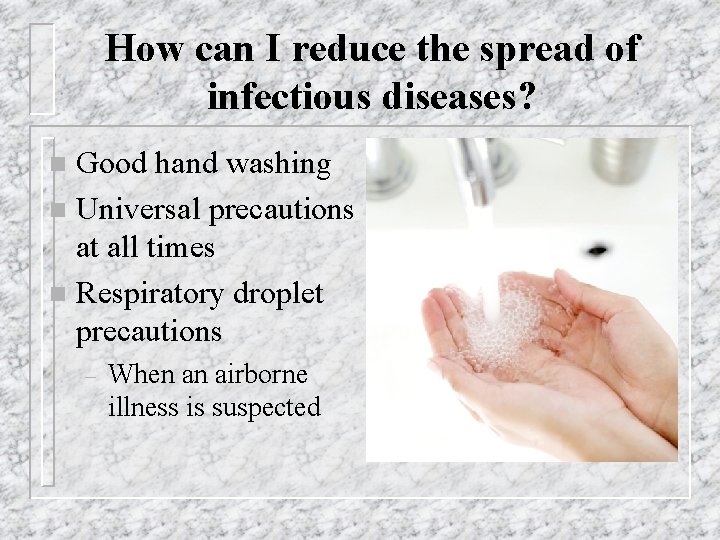 How can I reduce the spread of infectious diseases?

Good hand washing

Universal precautions at all times

Respiratory droplet precautions

– When an airborne illness is suspected